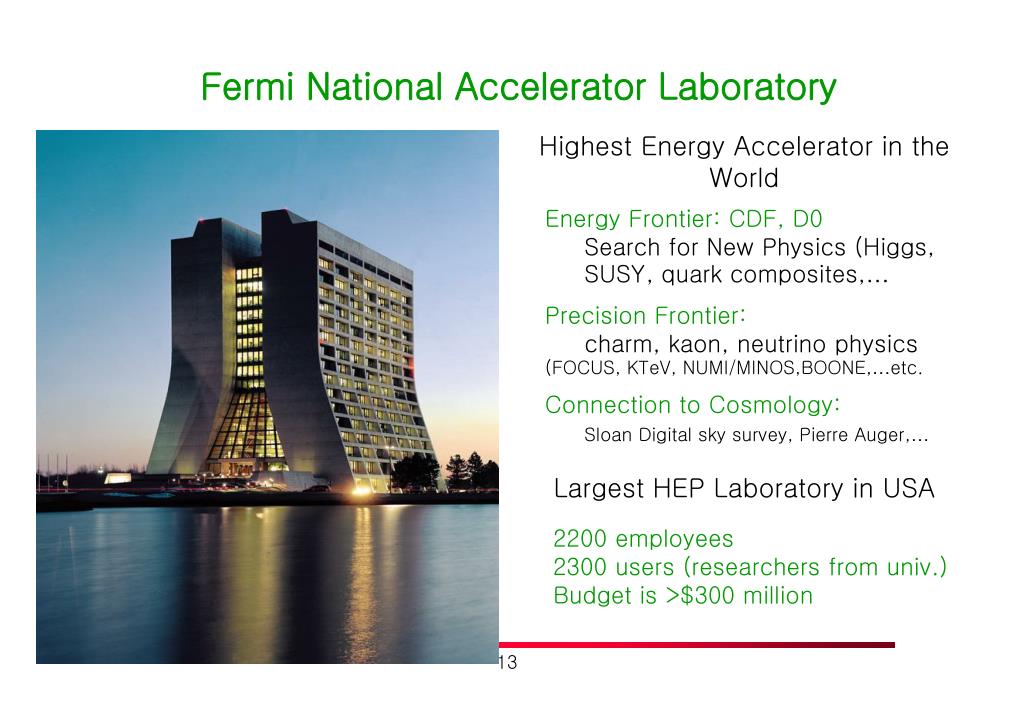 Fermi National Accelerator Laboratory

Highest Energy Accelerator in the World

Energy Frontier: CDF, D0
Search for New Physics (Higgs, SUSY, quark composites,...

Precision Frontier:
charm, kaon, neutrino physics
(FOCUS, KTeV, NUMI/MINOS,BOONE,...etc.

Connection to Cosmology:
Sloan Digital sky survey, Pierre Auger,...

Largest HEP Laboratory in USA

2200 employees
2300 users (researchers from univ.)
Budget is >$300 million

13